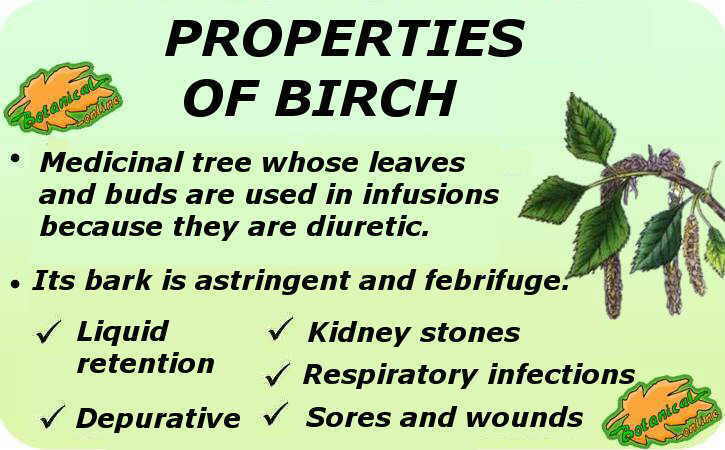 PROPERTIES OF BIRCH

Botanical online

• Medicinal tree whose leaves and buds are used in infusions because they are diuretic.

• Its bark is astringent and febrifuge.

✓ Liquid retention

✓ Depurative

✓ Kidney stones

✓ Respiratory infections

✓ Sores and wounds

Botanical online